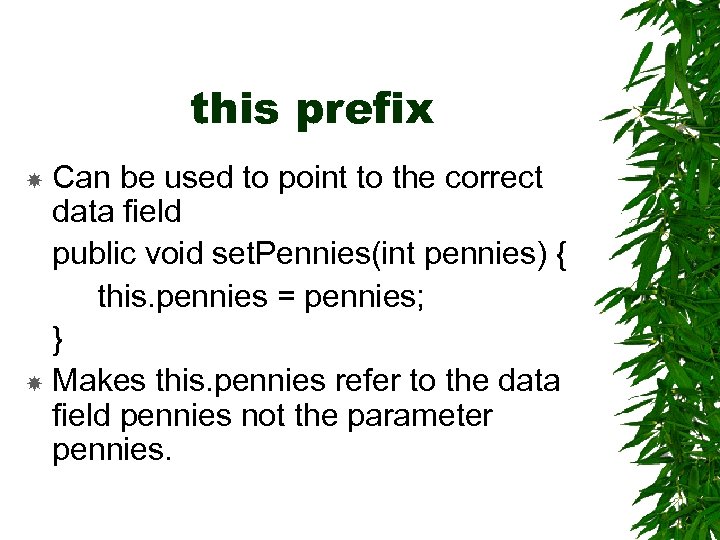 this prefix

Can be used to point to the correct data field

public void setPennies(int pennies) {
this.pennies = pennies;
}

Makes this.pennies refer to the data field pennies not the parameter pennies.